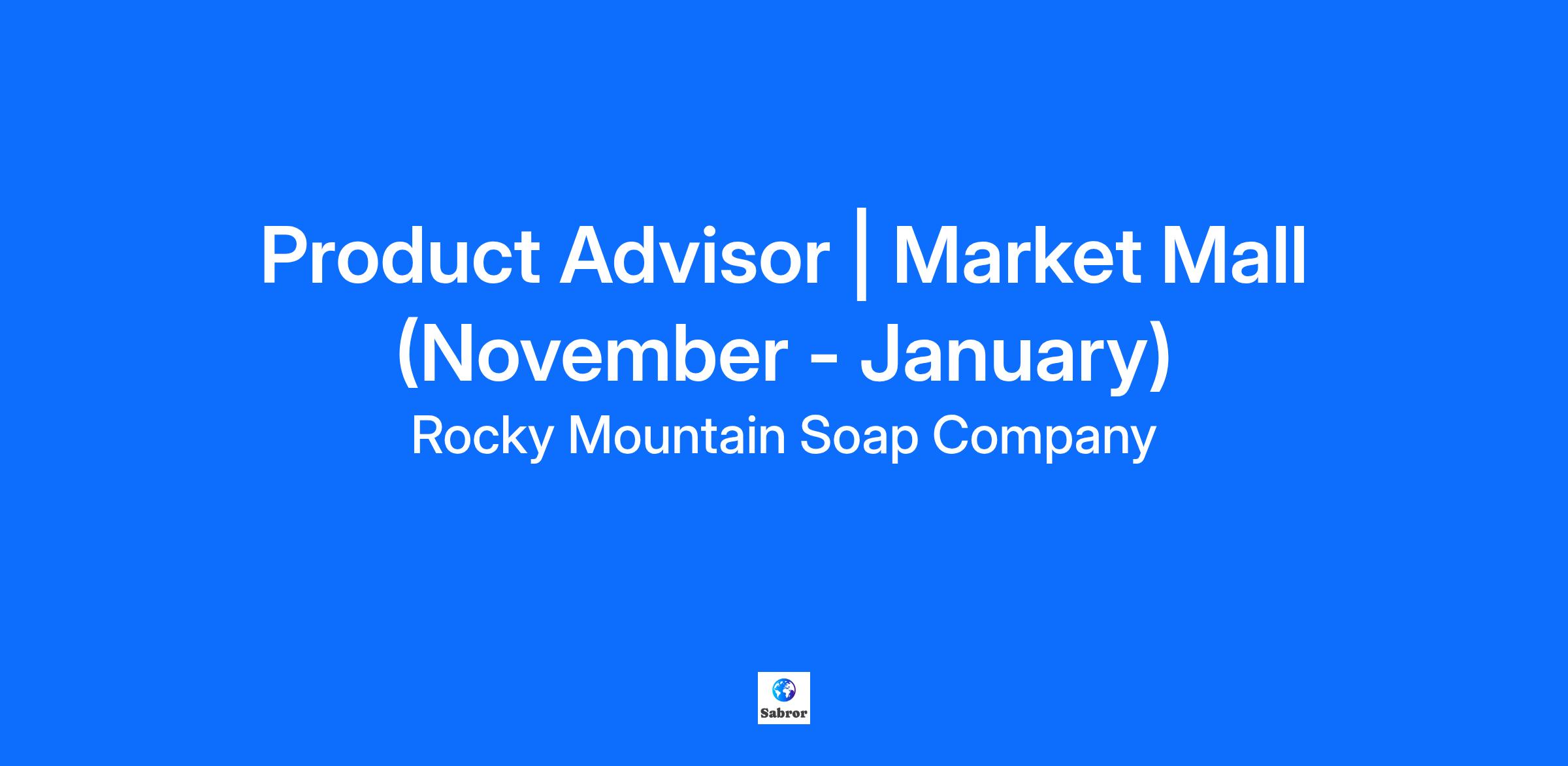 Product Advisor | Market Mall (November - January)

Rocky Mountain Soap Company

Sabror